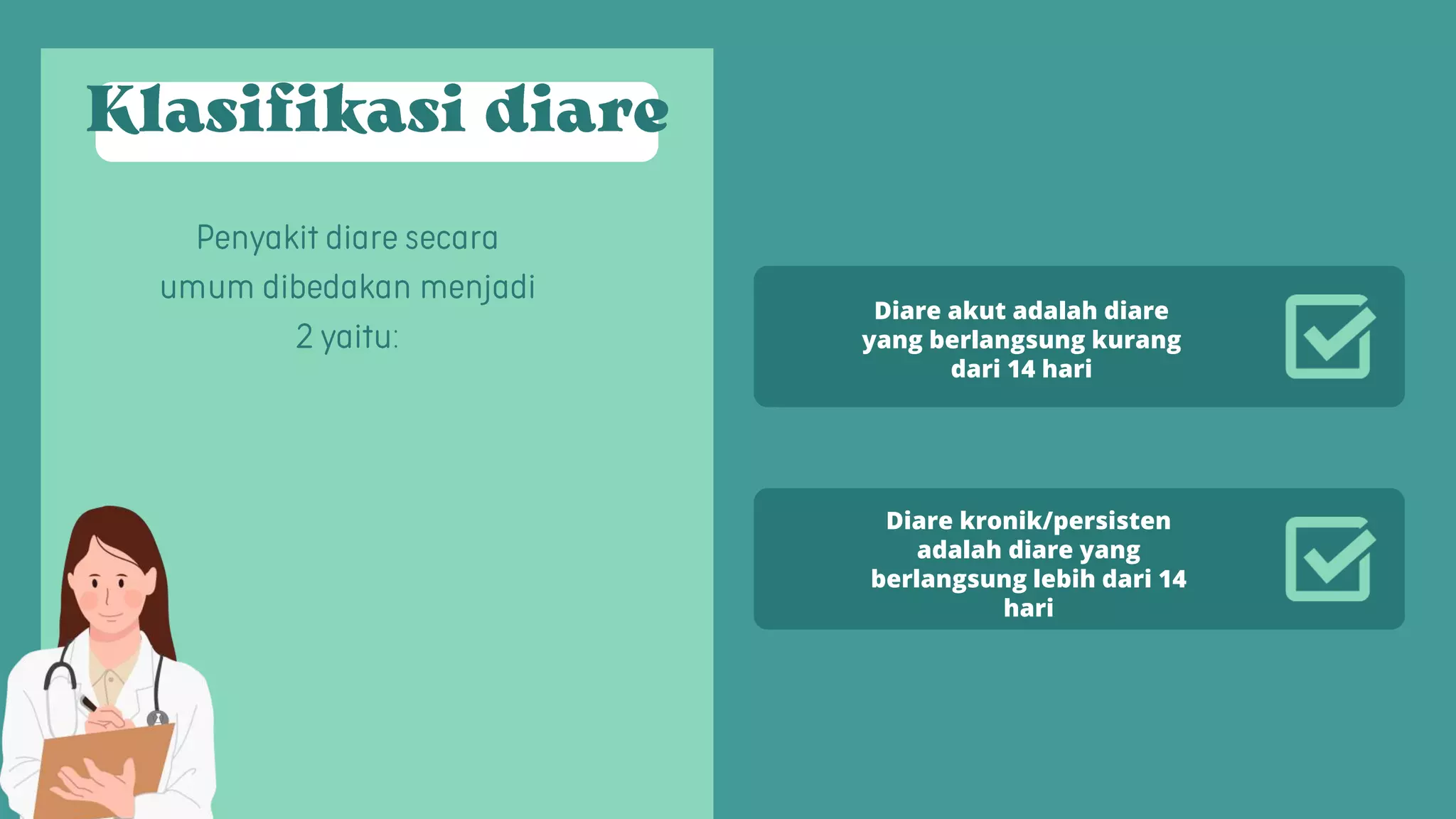 Klasifikasi diare

Penyakit diare secara umum dibedakan menjadi 2 yaitu:

Diare akut adalah diare yang berlangsung kurang dari 14 hari

Diare kronik/persisten adalah diare yang berlangsung lebih dari 14 hari